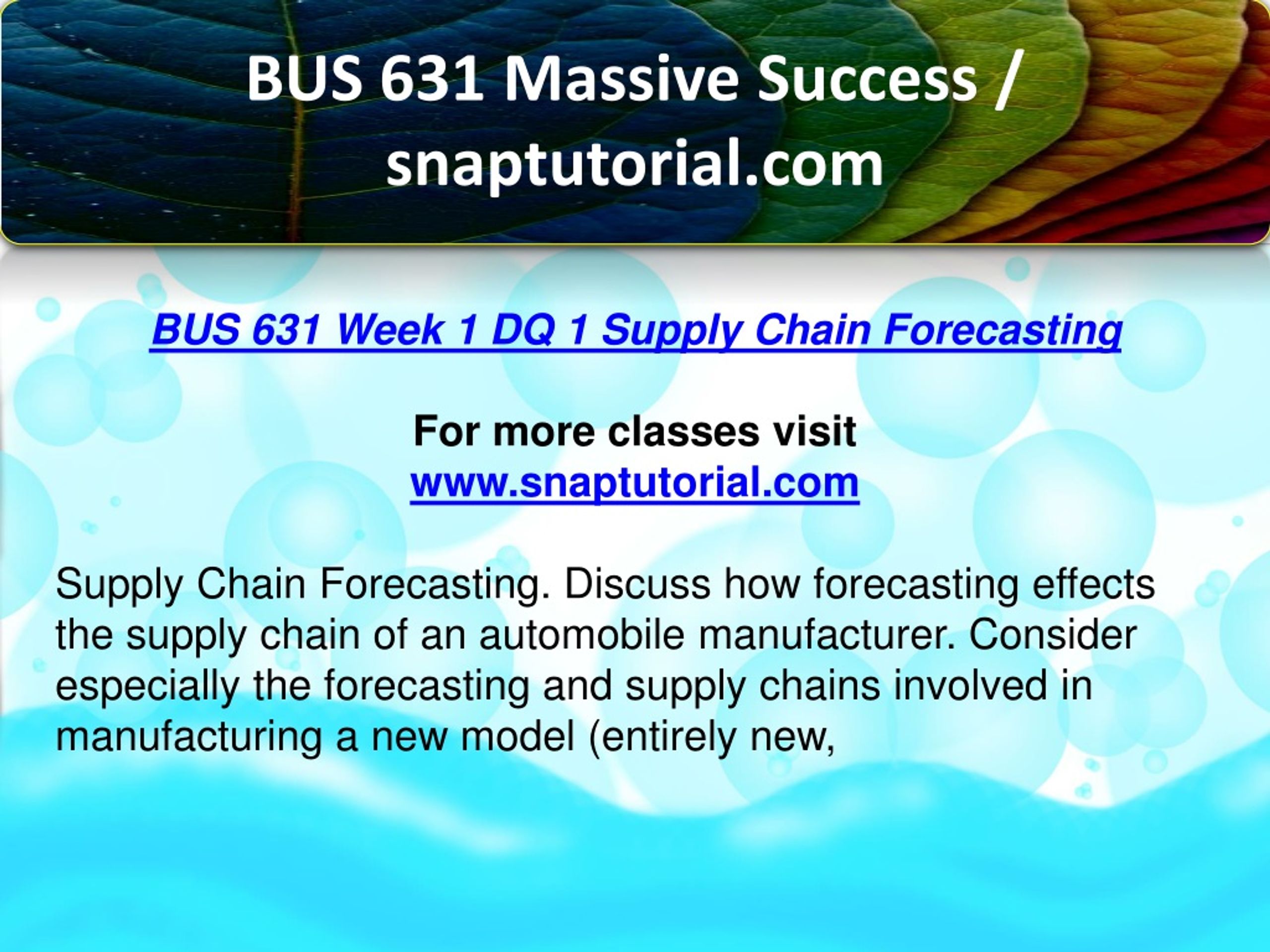 BUS 631 Massive Success / snaptutorial.com

BUS 631 Week 1 DQ 1 Supply Chain Forecasting

For more classes visit
www.snaptutorial.com

Supply Chain Forecasting. Discuss how forecasting effects the supply chain of an automobile manufacturer. Consider especially the forecasting and supply chains involved in manufacturing a new model (entirely new,